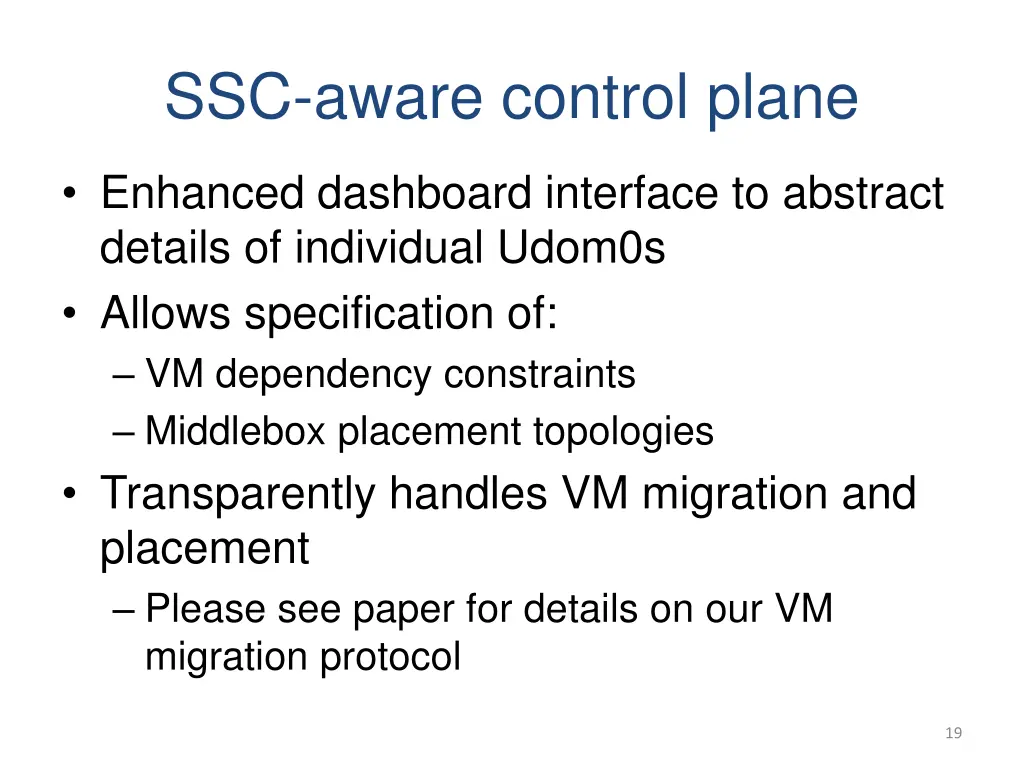 SSC-aware control plane

• Enhanced dashboard interface to abstract details of individual Udom0s
• Allows specification of:
– VM dependency constraints
– Middlebox placement topologies
• Transparently handles VM migration and placement
– Please see paper for details on our VM migration protocol

19